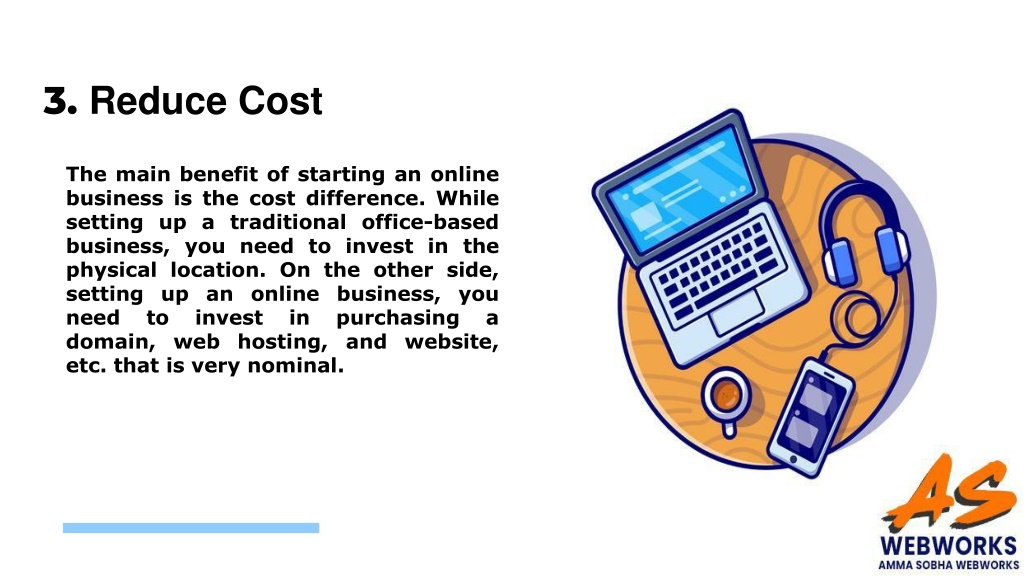 3. Reduce Cost

The main benefit of starting an online business is the cost difference. While setting up a traditional office-based business, you need to invest in the physical location. On the other side, setting up an online business, you need to invest in purchasing a domain, web hosting, and website, etc. that is very nominal.

AS
WEBWORKS
AMMA SOBHA WEBWORKS